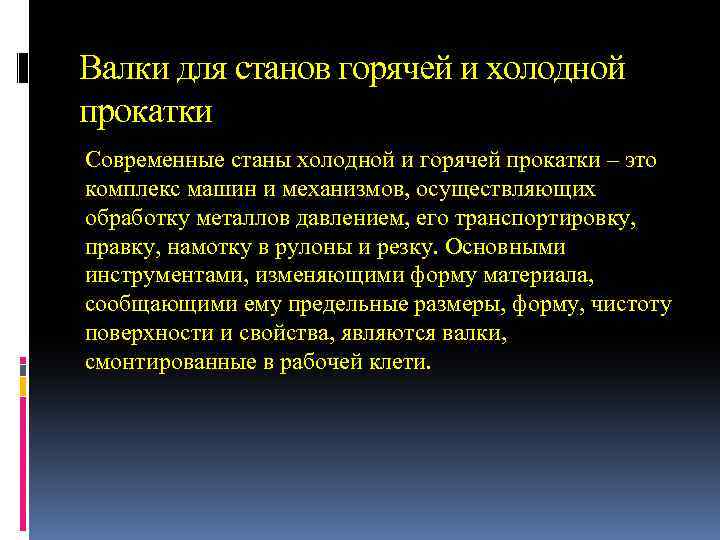 Валки для станов горячей и холодной прокатки

Современные станы холодной и горячей прокатки – это комплекс машин и механизмов, осуществляющих обработку металлов давлением, его транспортировку, правку, намотку в рулоны и резку. Основными инструментами, изменяющими форму материала, сообщающими ему предельные размеры, форму, чистоту поверхности и свойства, являются валки, смонтированные в рабочей клети.